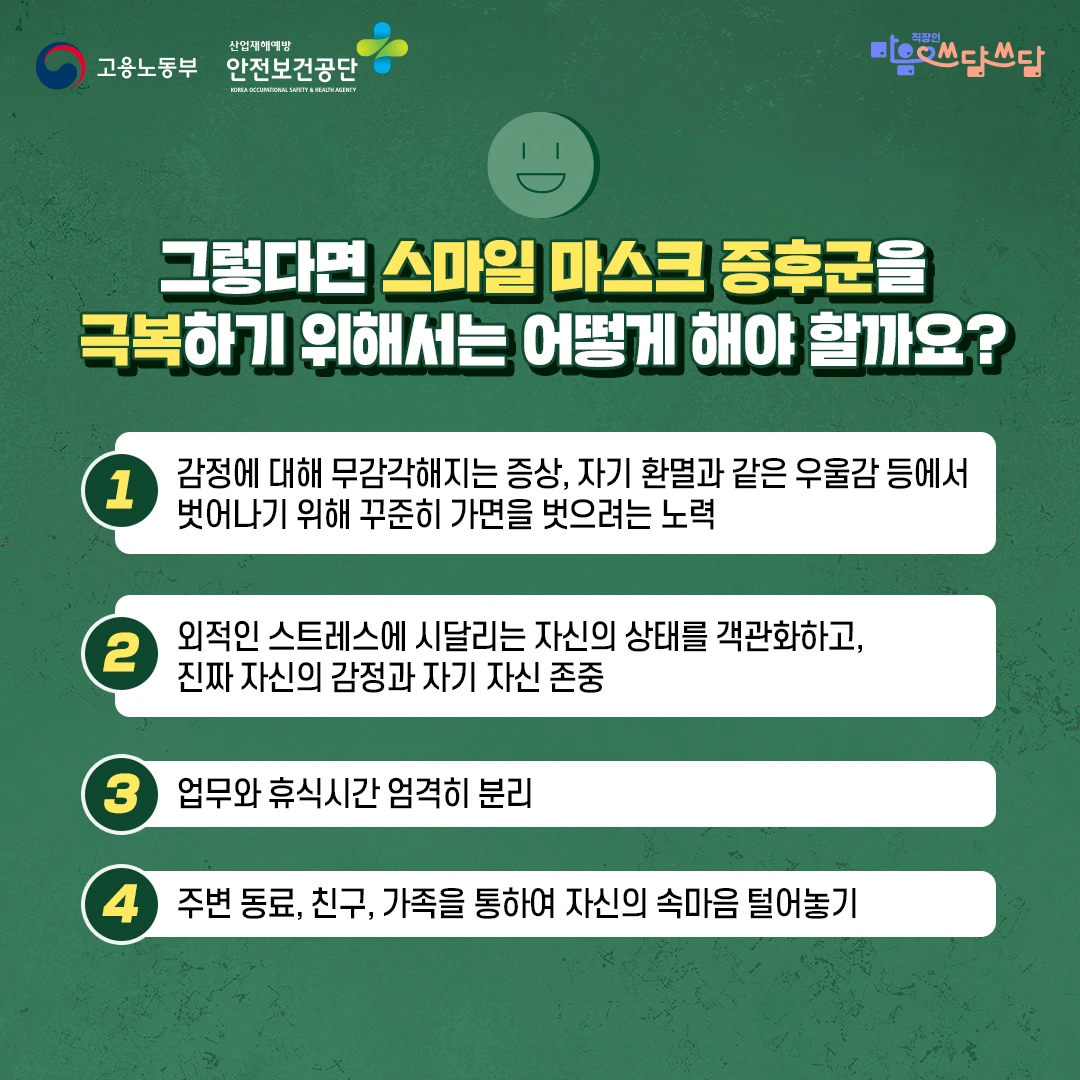 고용노동부

산업재해예방
안전보건공단
KOREA OCCUPATIONAL SAFETY & HEALTH AGENCY

직장인
마음쓰담쓰담

그렇다면 스마일 마스크 증후군을 극복하기 위해서는 어떻게 해야 할까요?

1 감정에 대해 무감각해지는 증상, 자기 환멸과 같은 우울감 등에서 벗어나기 위해 꾸준히 가면을 벗으려는 노력

2 외적인 스트레스에 시달리는 자신의 상태를 객관화하고, 진짜 자신의 감정과 자기 자신 존중

3 업무와 휴식시간 엄격히 분리

4 주변 동료, 친구, 가족을 통하여 자신의 속마음 털어놓기